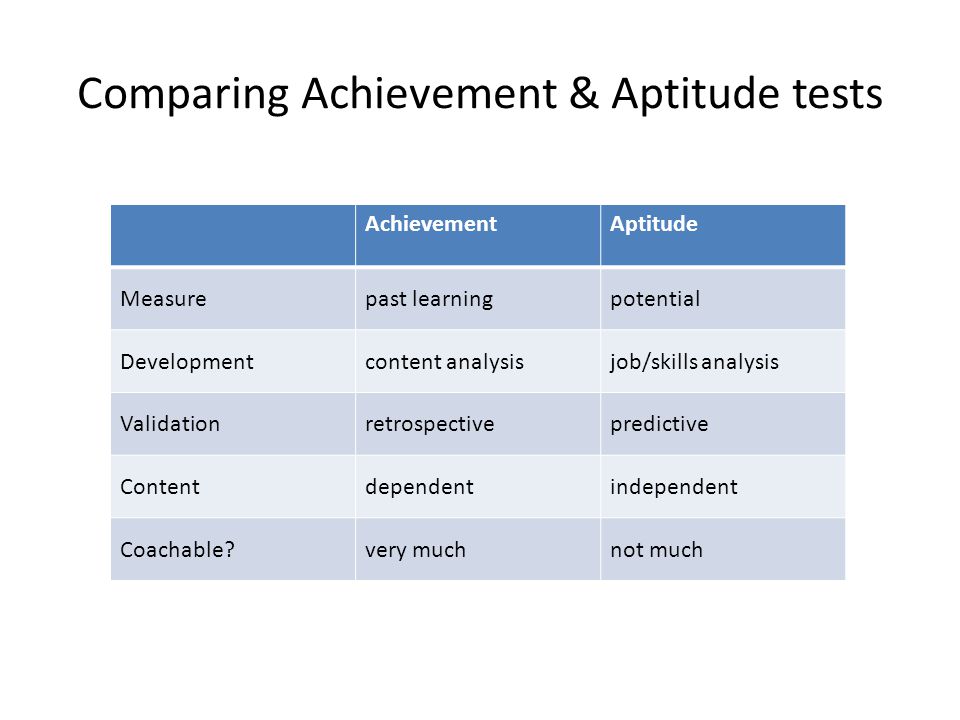 Comparing Achievement & Aptitude tests

| | Achievement | Aptitude |
|---|---|---|
| Measure | past learning | potential |
| Development | content analysis | job/skills analysis |
| Validation | retrospective | predictive |
| Content | dependent | independent |
| Coachable? | very much | not much |